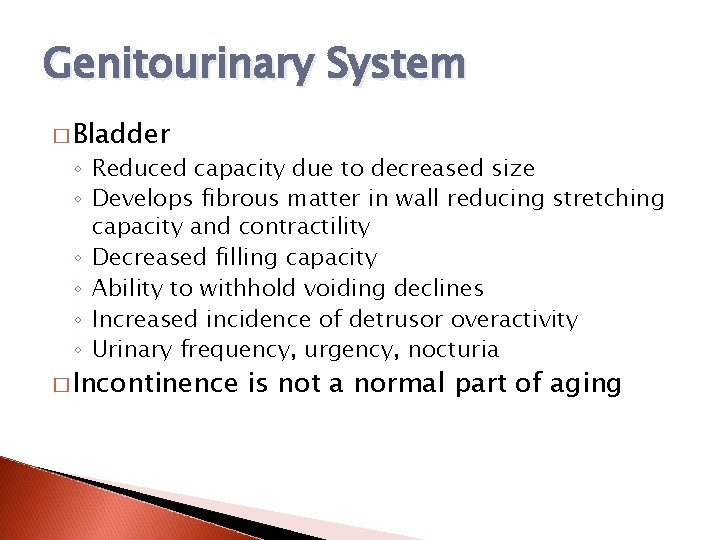 Genitourinary System

□ Bladder
◦ Reduced capacity due to decreased size
◦ Develops fibrous matter in wall reducing stretching capacity and contractility
◦ Decreased filling capacity
◦ Ability to withhold voiding declines
◦ Increased incidence of detrusor overactivity
◦ Urinary frequency, urgency, nocturia

□ Incontinence is not a normal part of aging